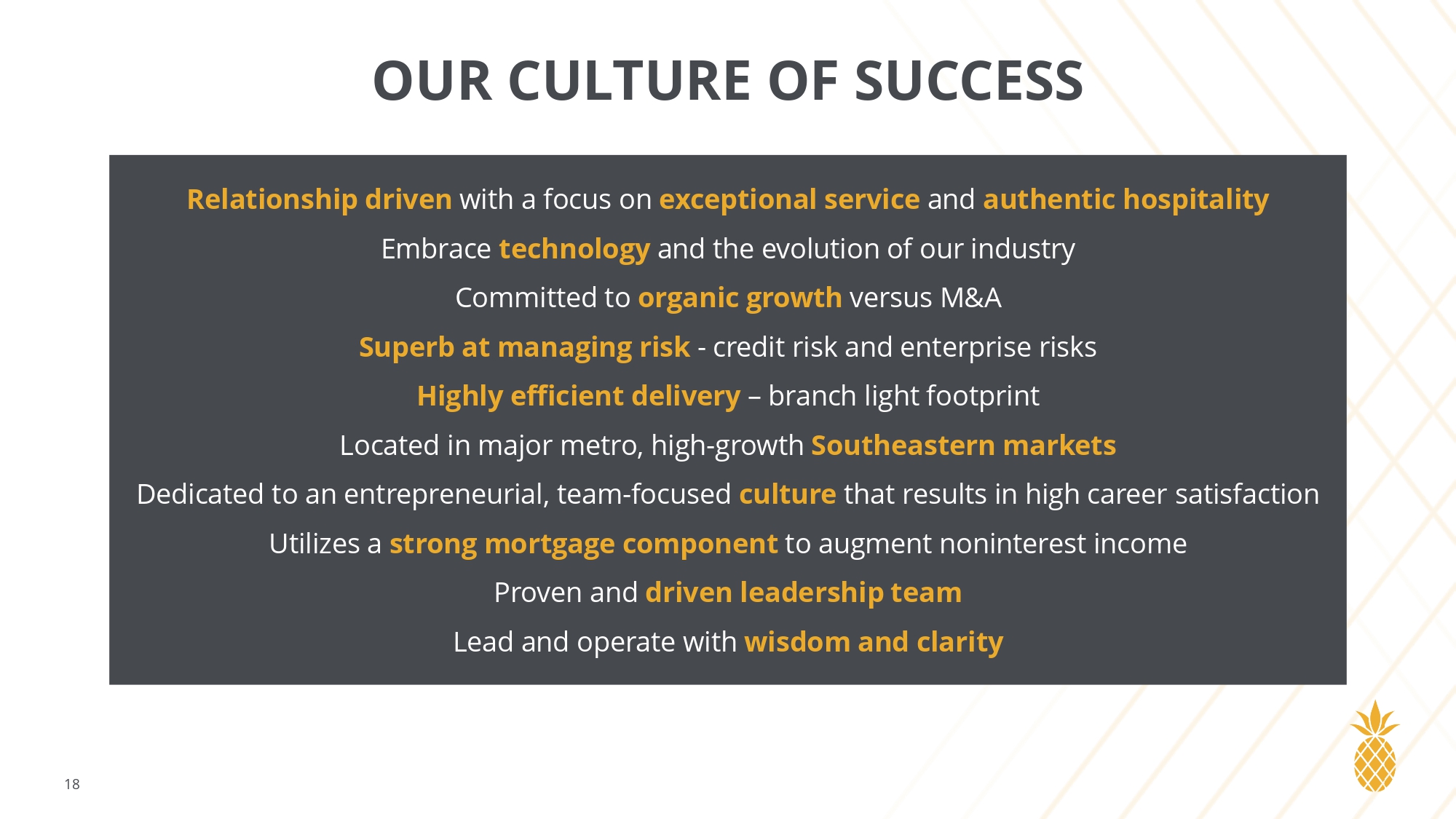 OUR CULTURE OF SUCCESS

Relationship driven with a focus on exceptional service and authentic hospitality

Embrace technology and the evolution of our industry

Committed to organic growth versus M&A

Superb at managing risk - credit risk and enterprise risks

Highly efficient delivery – branch light footprint

Located in major metro, high-growth Southeastern markets

Dedicated to an entrepreneurial, team-focused culture that results in high career satisfaction

Utilizes a strong mortgage component to augment noninterest income

Proven and driven leadership team

Lead and operate with wisdom and clarity

18